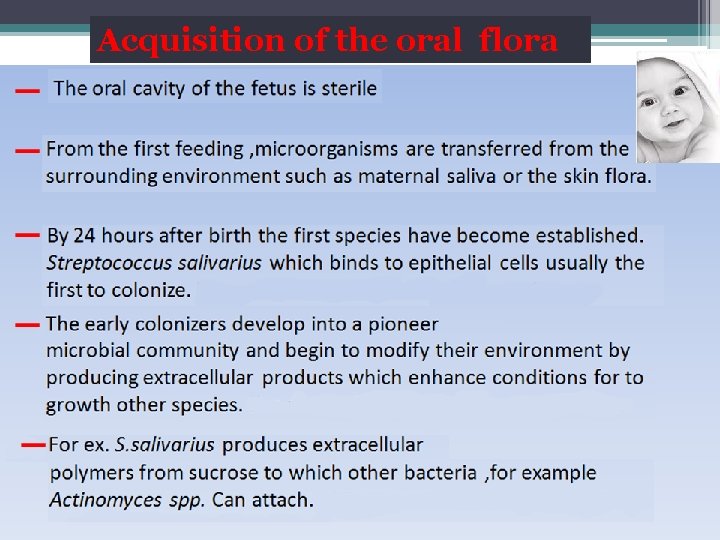 Acquisition of the oral flora

— The oral cavity of the fetus is sterile

— From the first feeding ,microorganisms are transferred from the surrounding environment such as maternal saliva or the skin flora.

— By 24 hours after birth the first species have become established. Streptococcus salivarius which binds to epithelial cells usually the first to colonize.

— The early colonizers develop into a pioneer microbial community and begin to modify their environment by producing extracellular products which enhance conditions for to growth other species.

— For ex. S.salivarius produces extracellular polymers from sucrose to which other bacteria ,for example Actinomyces spp. Can attach.